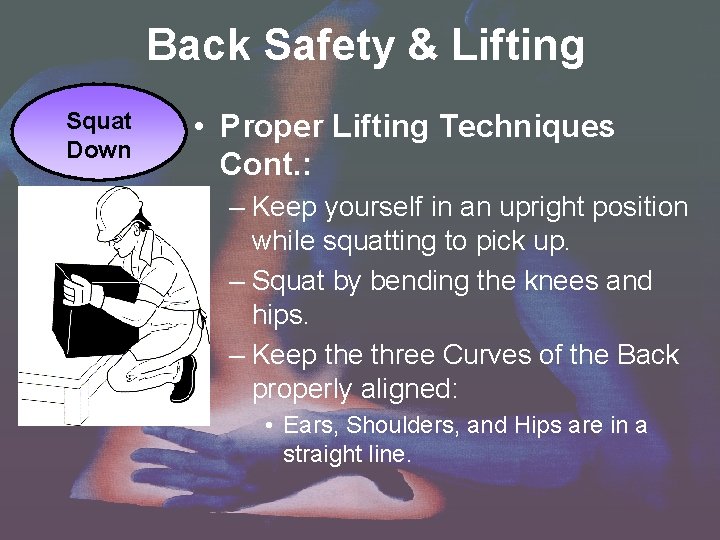 Back Safety & Lifting

Squat Down

• Proper Lifting Techniques Cont.:
– Keep yourself in an upright position while squatting to pick up.
– Squat by bending the knees and hips.
– Keep the three Curves of the Back properly aligned:
• Ears, Shoulders, and Hips are in a straight line.